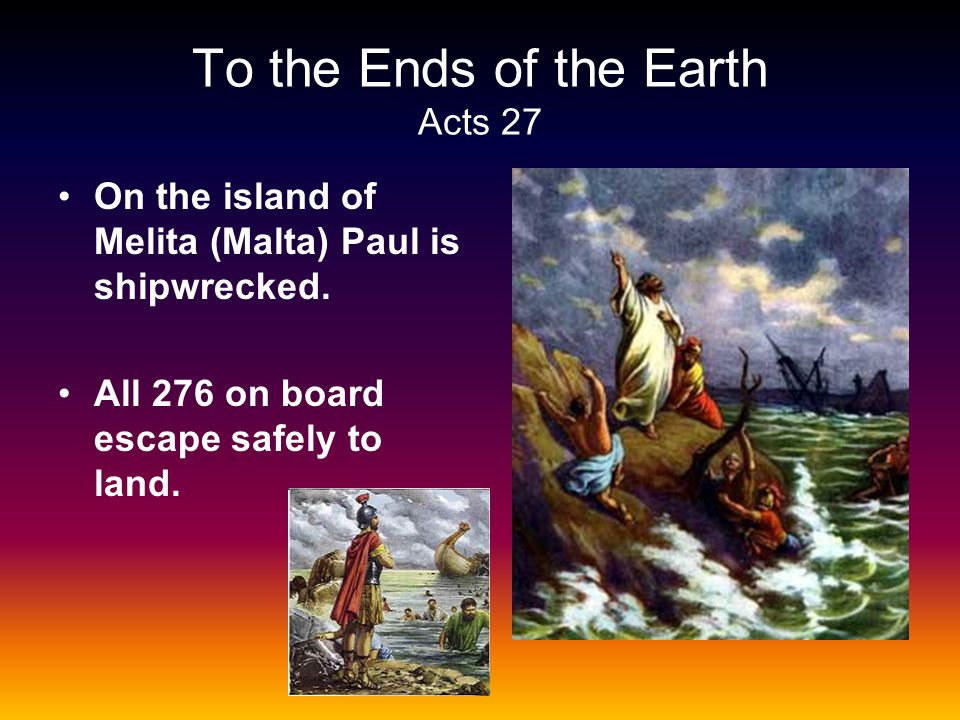 To the Ends of the Earth
Acts 27

• On the island of Melita (Malta) Paul is shipwrecked.

• All 276 on board escape safely to land.